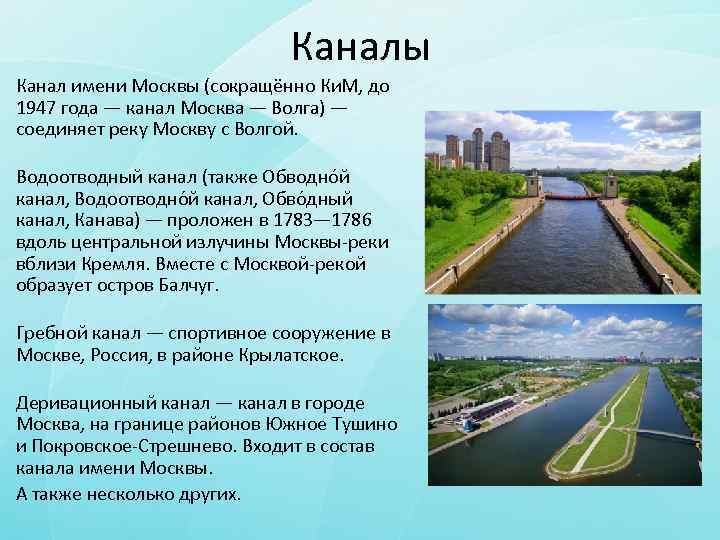 Каналы

Канал имени Москвы (сокращённо КиМ, до 1947 года — канал Москва — Волга) — соединяет реку Москву с Волгой.

Водоотводный канал (также Обводно́й канал, Водоотводно́й канал, Обво́дный канал, Канава) — проложен в 1783—1786 вдоль центральной излучины Москвы-реки вблизи Кремля. Вместе с Москвой-рекой образует остров Балчуг.

Гребной канал — спортивное сооружение в Москве, Россия, в районе Крылатское.

Деривационный канал — канал в городе Москва, на границе районов Южное Тушино и Покровское-Стрешнево. Входит в состав канала имени Москвы.

А также несколько других.